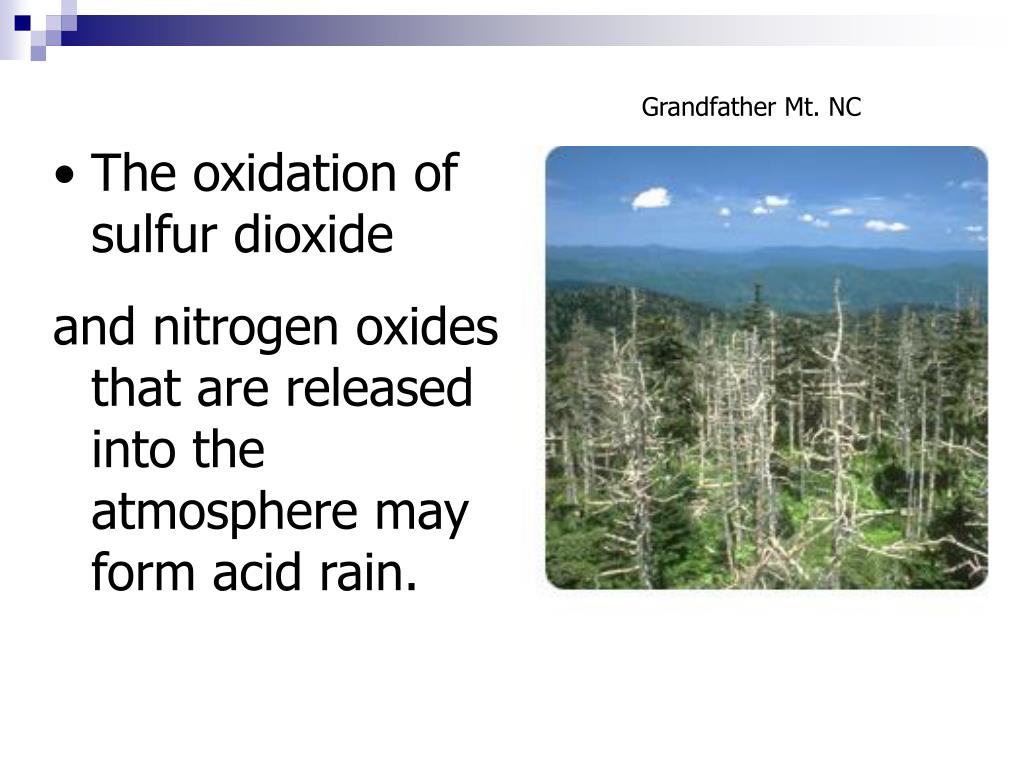 Grandfather Mt. NC

• The oxidation of sulfur dioxide

and nitrogen oxides that are released into the atmosphere may form acid rain.